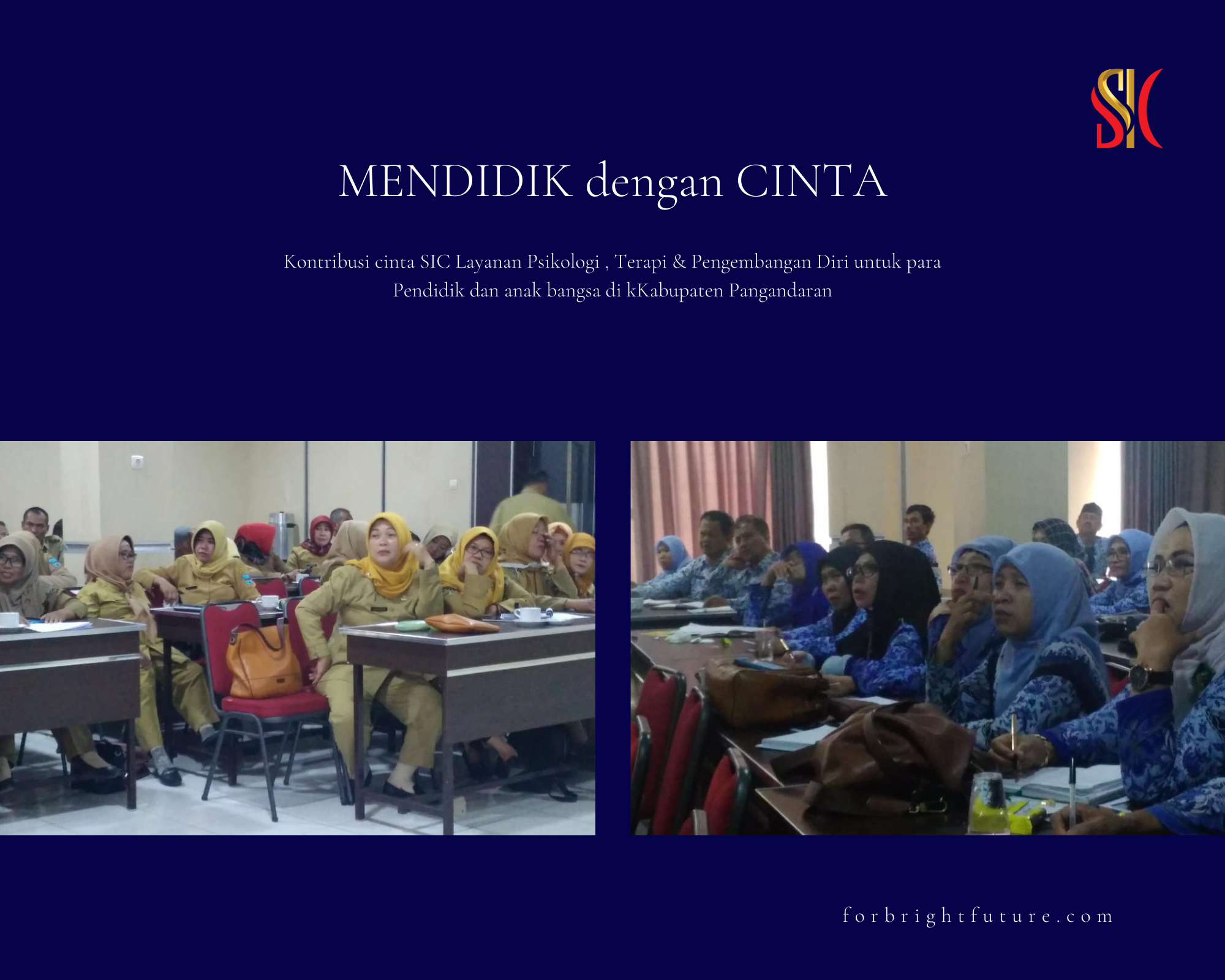 SIC

MENDIDIK dengan CINTA

Kontribusi cinta SIC Layanan Psikologi , Terapi & Pengembangan Diri untuk para Pendidik dan anak bangsa di kKabupaten Pangandaran

forbrightfuture.com